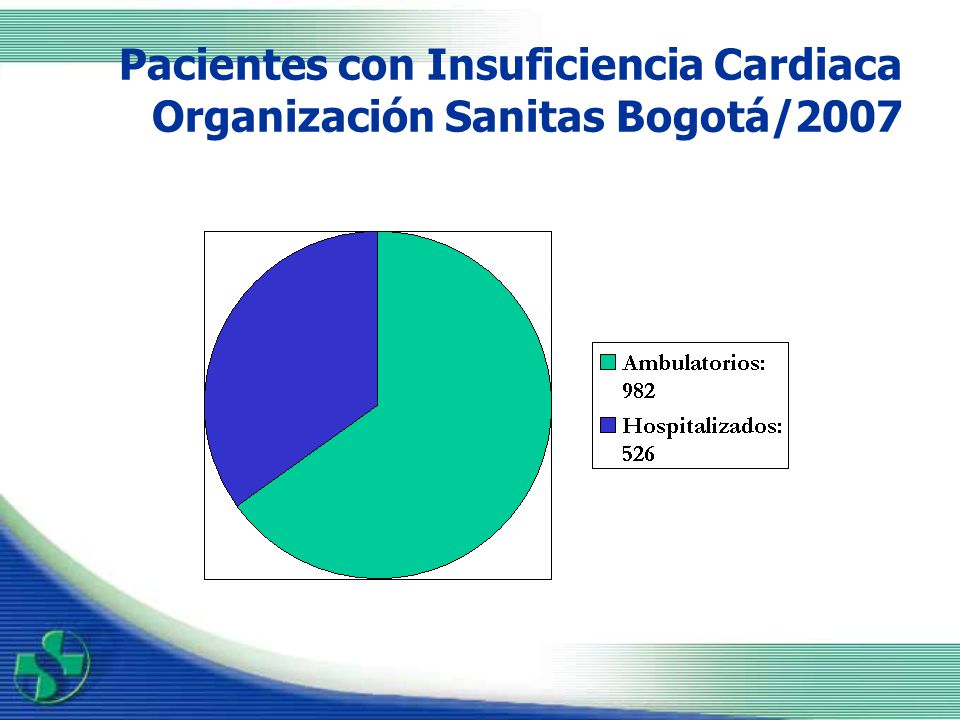 Pacientes con Insuficiencia Cardiaca Organización Sanitas Bogotá/2007

Ambulatorios: 982

Hospitalizados: 526